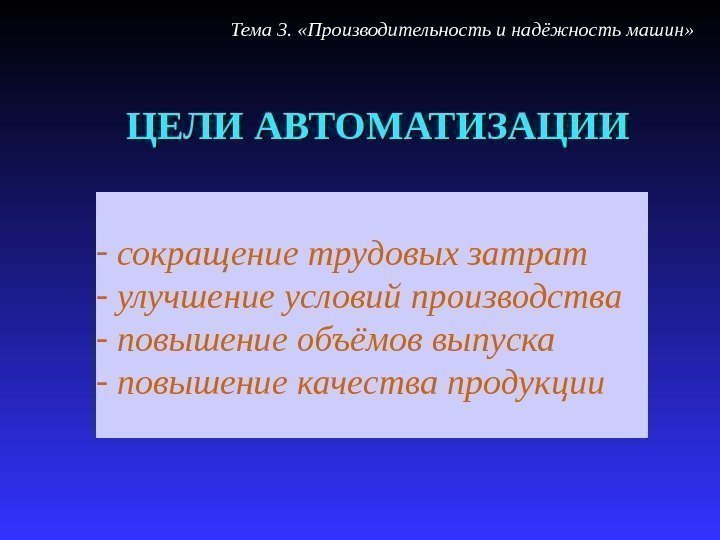 Тема 3. «Производительность и надёжность машин»

ЦЕЛИ АВТОМАТИЗАЦИИ

- сокращение трудовых затрат
- улучшение условий производства
- повышение объёмов выпуска
- повышение качества продукции